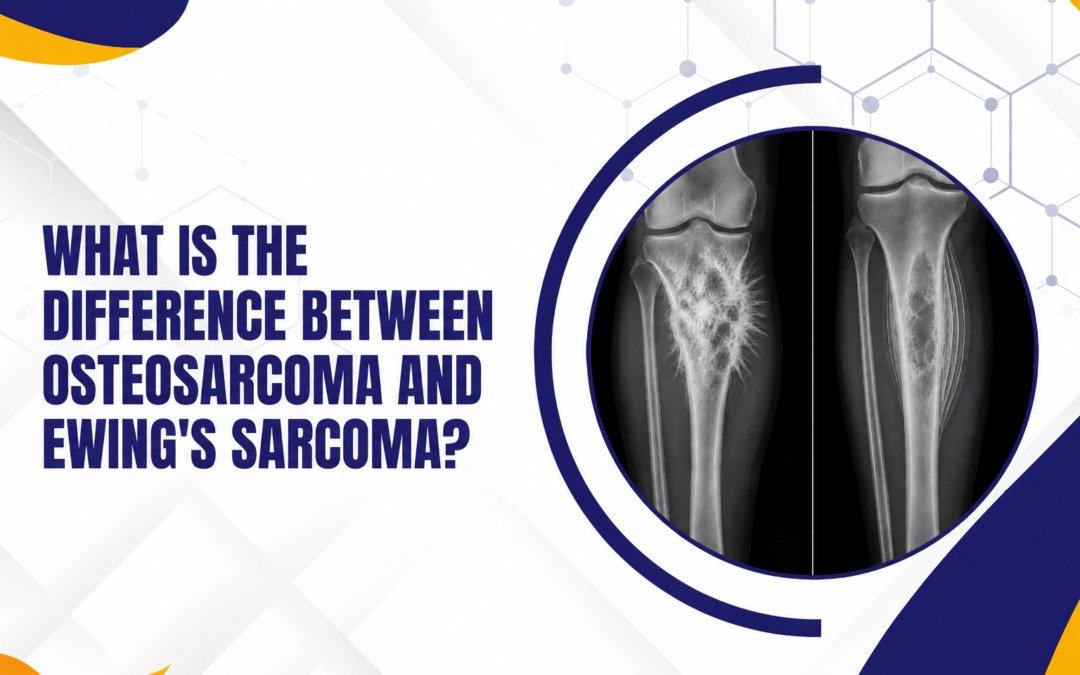 WHAT IS THE DIFFERENCE BETWEEN OSTEOSARCOMA AND EWING'S SARCOMA?